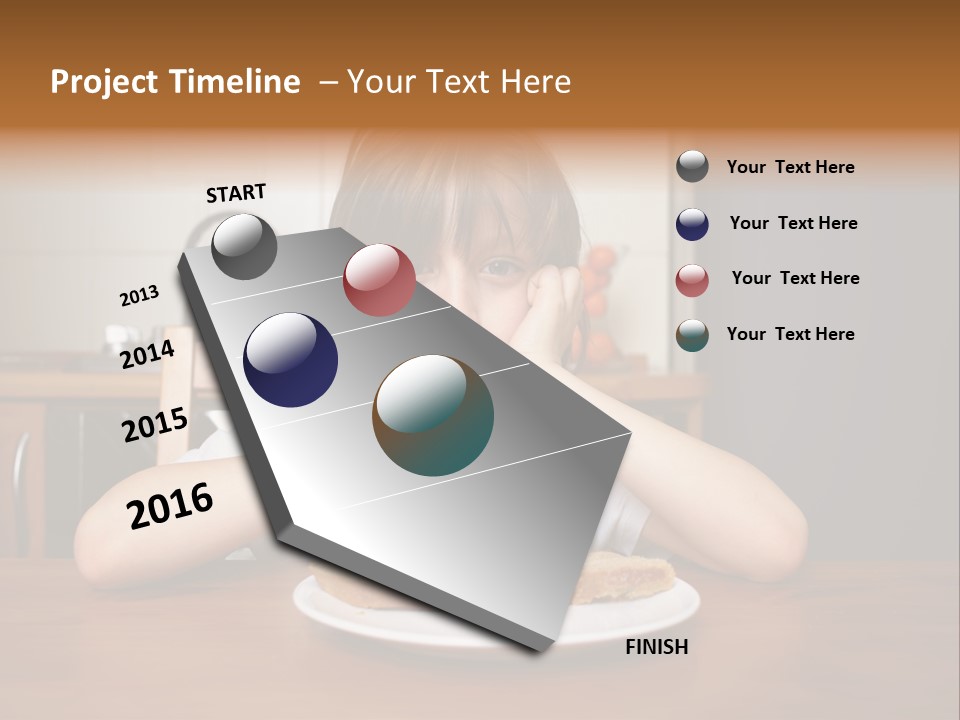 Project Timeline – Your Text Here

START

2013

2014

2015

2016

FINISH

Your Text Here

Your Text Here

Your Text Here

Your Text Here